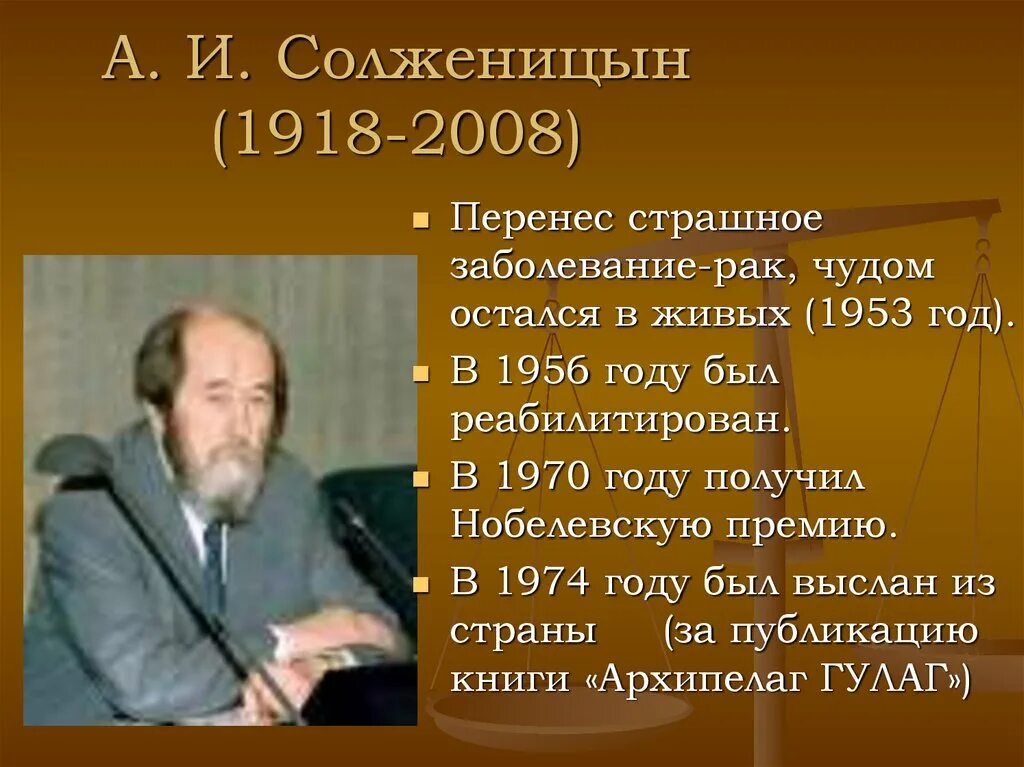 А. И. Солженицын (1918-2008)

Перенес страшное заболевание-рак, чудом остался в живых (1953 год).

В 1956 году был реабилитирован.

В 1970 году получил Нобелевскую премию.

В 1974 году был выслан из страны (за публикацию книги «Архипелаг ГУЛАГ»)